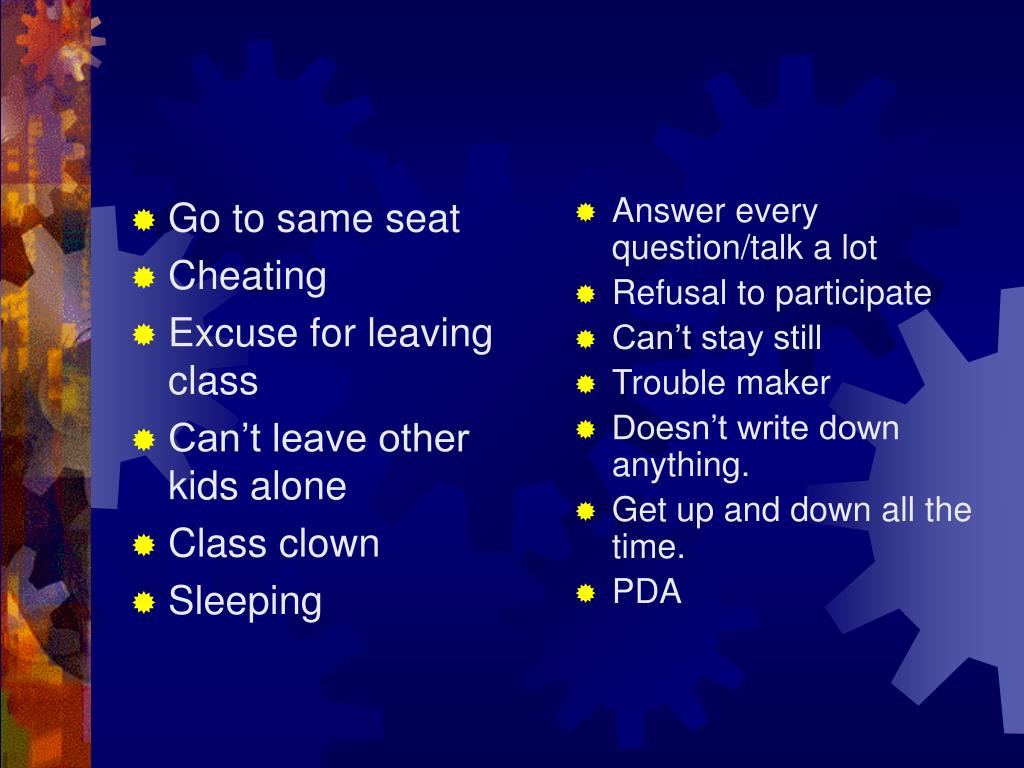 Go to same seat
Cheating
Excuse for leaving class
Can’t leave other kids alone
Class clown
Sleeping

Answer every question/talk a lot
Refusal to participate
Can’t stay still
Trouble maker
Doesn’t write down anything.
Get up and down all the time.
PDA